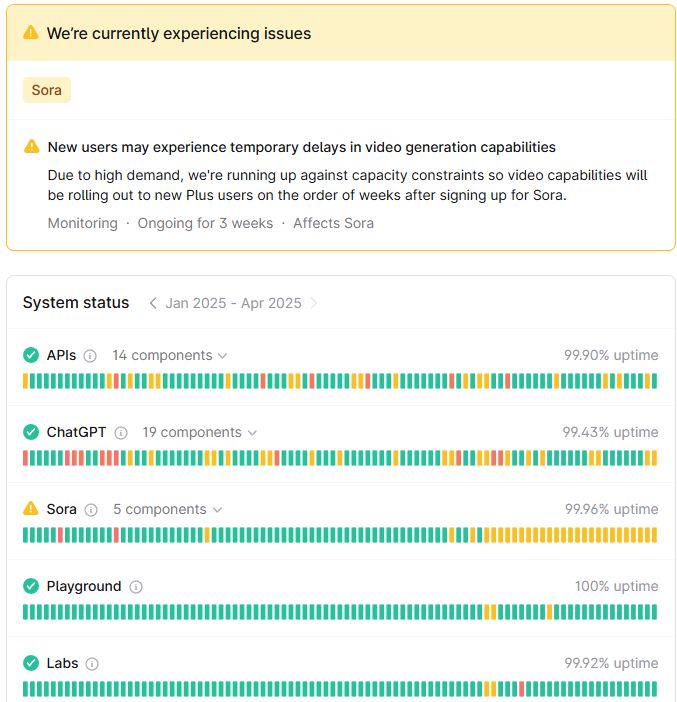 We're currently experiencing issues

Sora

New users may experience temporary delays in video generation capabilities

Due to high demand, we're running up against capacity constraints so video capabilities will be rolling out to new Plus users on the order of weeks after signing up for Sora.

Monitoring · Ongoing for 3 weeks · Affects Sora

System status Jan 2025 - Apr 2025

APIs 14 components 99.90% uptime

ChatGPT 19 components 99.43% uptime

Sora 5 components 99.96% uptime

Playground 100% uptime

Labs 99.92% uptime